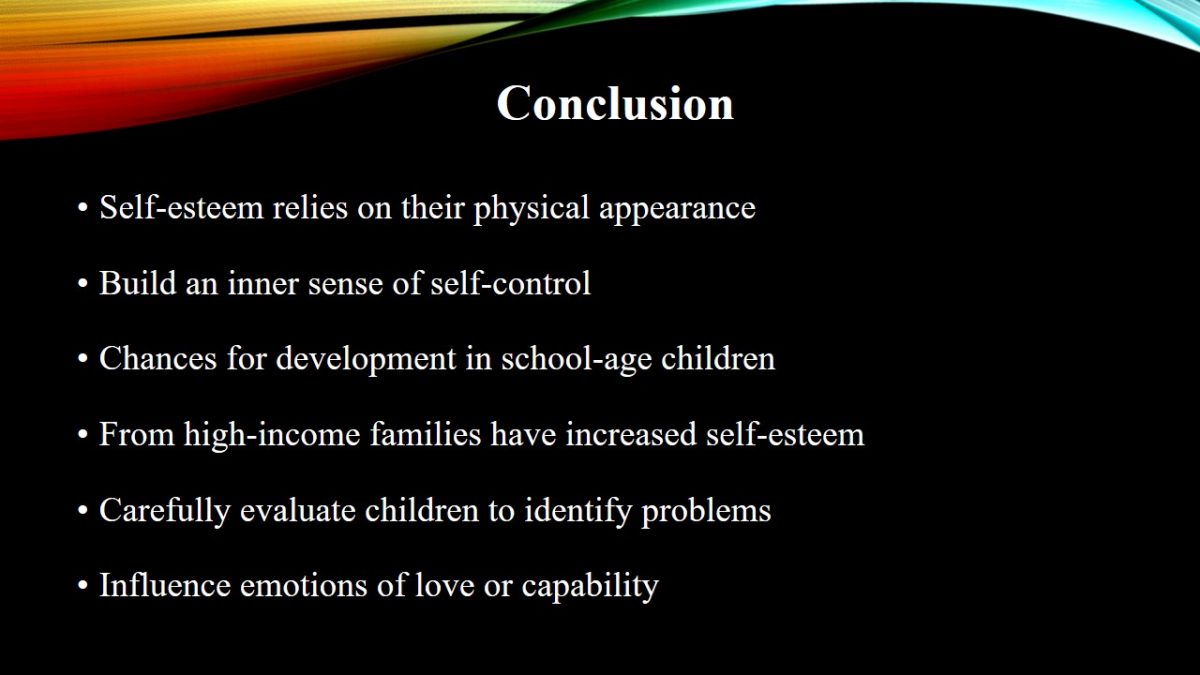 Conclusion

• Self-esteem relies on their physical appearance

• Build an inner sense of self-control

• Chances for development in school-age children

• From high-income families have increased self-esteem

• Carefully evaluate children to identify problems

• Influence emotions of love or capability